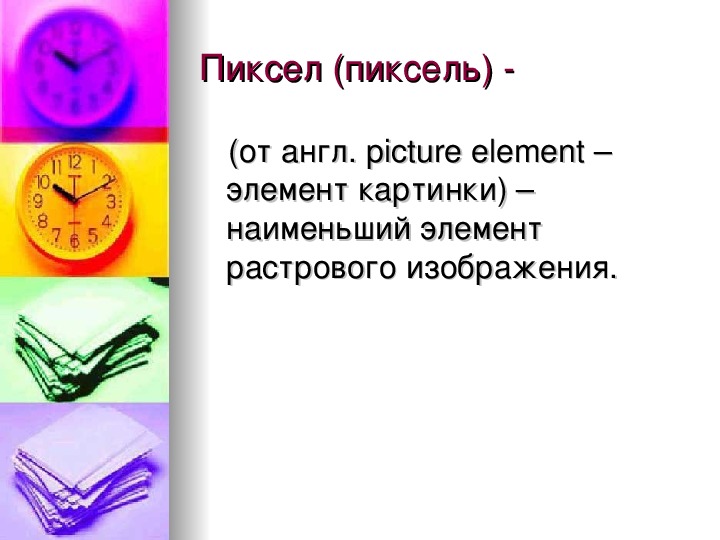 Пиксел (пиксель) -

(от англ. picture element – элемент картинки) – наименьший элемент растрового изображения.